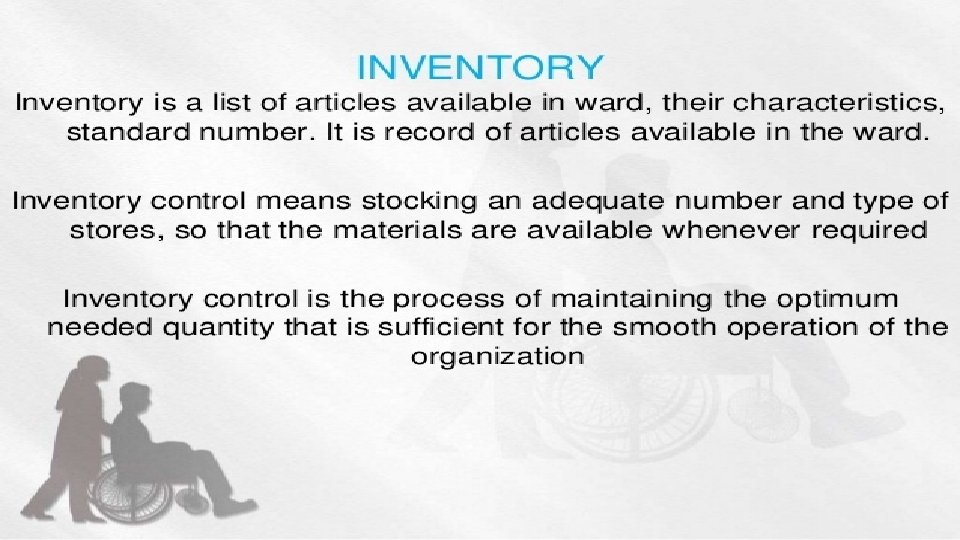 INVENTORY

Inventory is a list of articles available in ward, their characteristics, standard number. It is record of articles available in the ward.

Inventory control means stocking an adequate number and type of stores, so that the materials are available whenever required

Inventory control is the process of maintaining the optimum needed quantity that is sufficient for the smooth operation of the organization